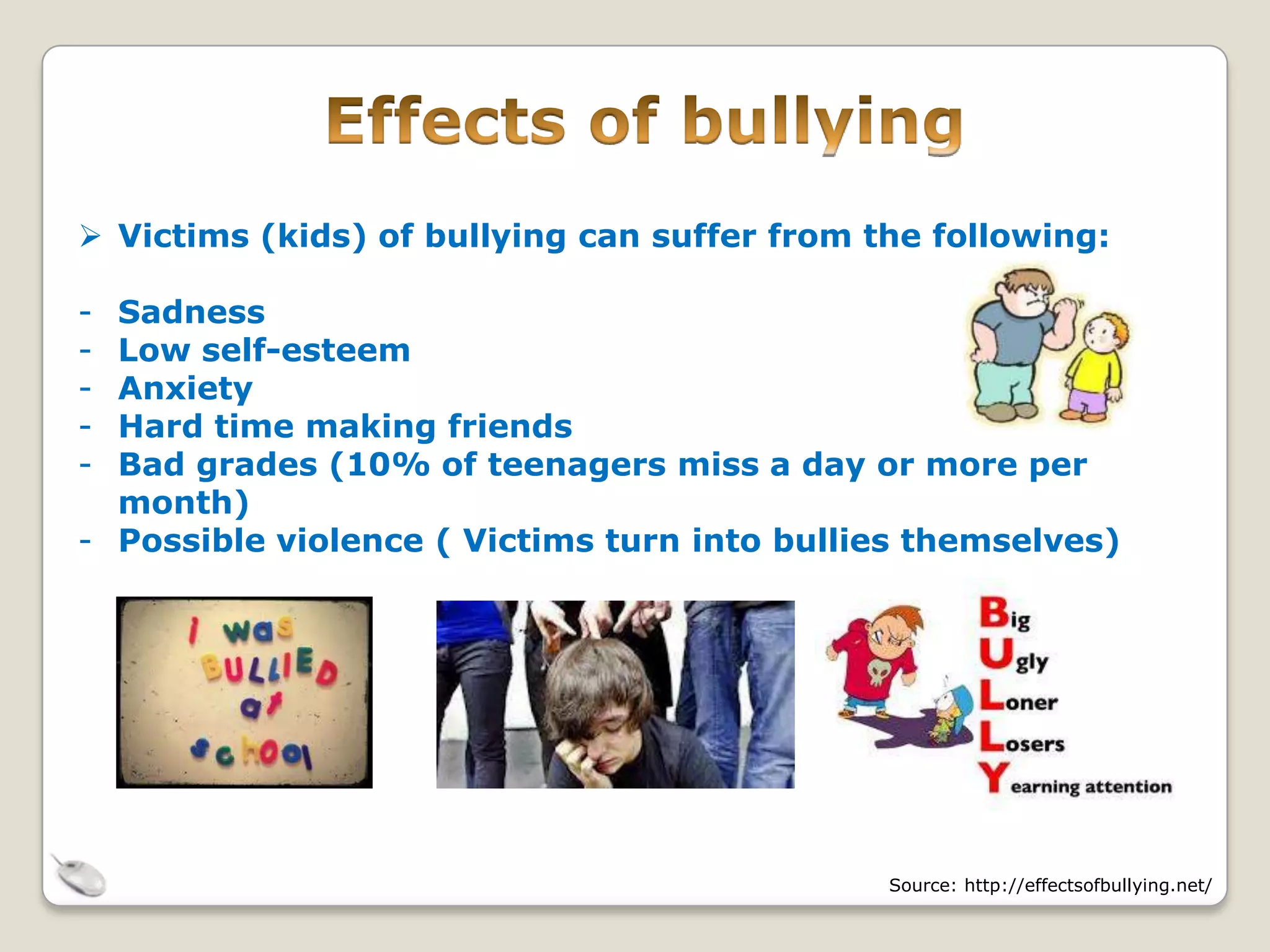 Effects of bullying

➢ Victims (kids) of bullying can suffer from the following:

- Sadness
- Low self-esteem
- Anxiety
- Hard time making friends
- Bad grades (10% of teenagers miss a day or more per month)
- Possible violence ( Victims turn into bullies themselves)

I was BULLIED at school

Big
Ugly
Loner
Losers
Yearning attention

Source: http://effectsofbullying.net/